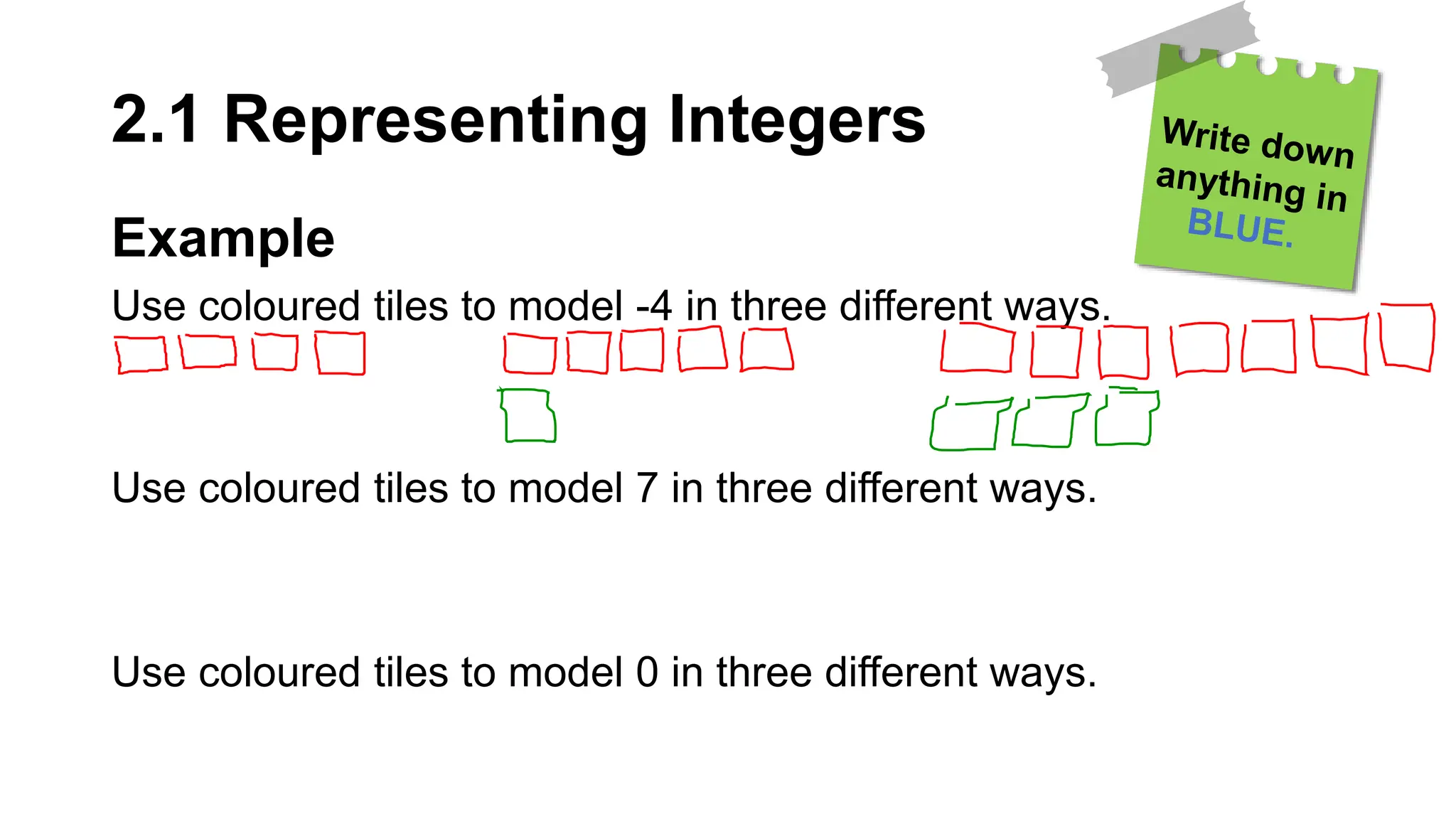 2.1 Representing Integers

Write down anything in BLUE.

Example

Use coloured tiles to model -4 in three different ways.

Use coloured tiles to model 7 in three different ways.

Use coloured tiles to model 0 in three different ways.